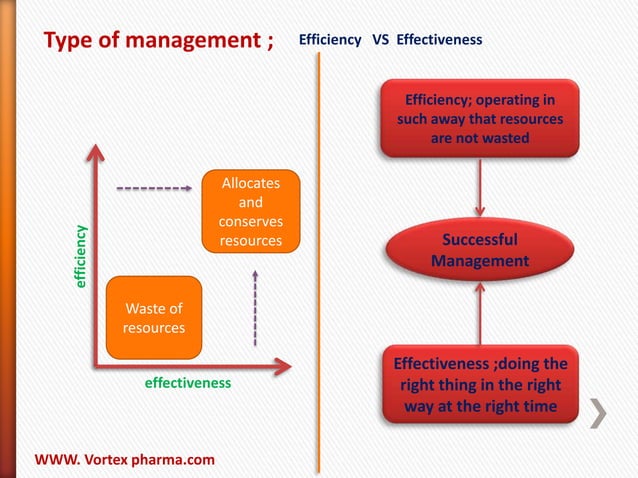 Type of management ;

Efficiency VS Effectiveness

efficiency

Allocates and conserves resources

Waste of resources

effectiveness

Efficiency; operating in such away that resources are not wasted

Successful Management

Effectiveness ;doing the right thing in the right way at the right time

WWW. Vortex pharma.com